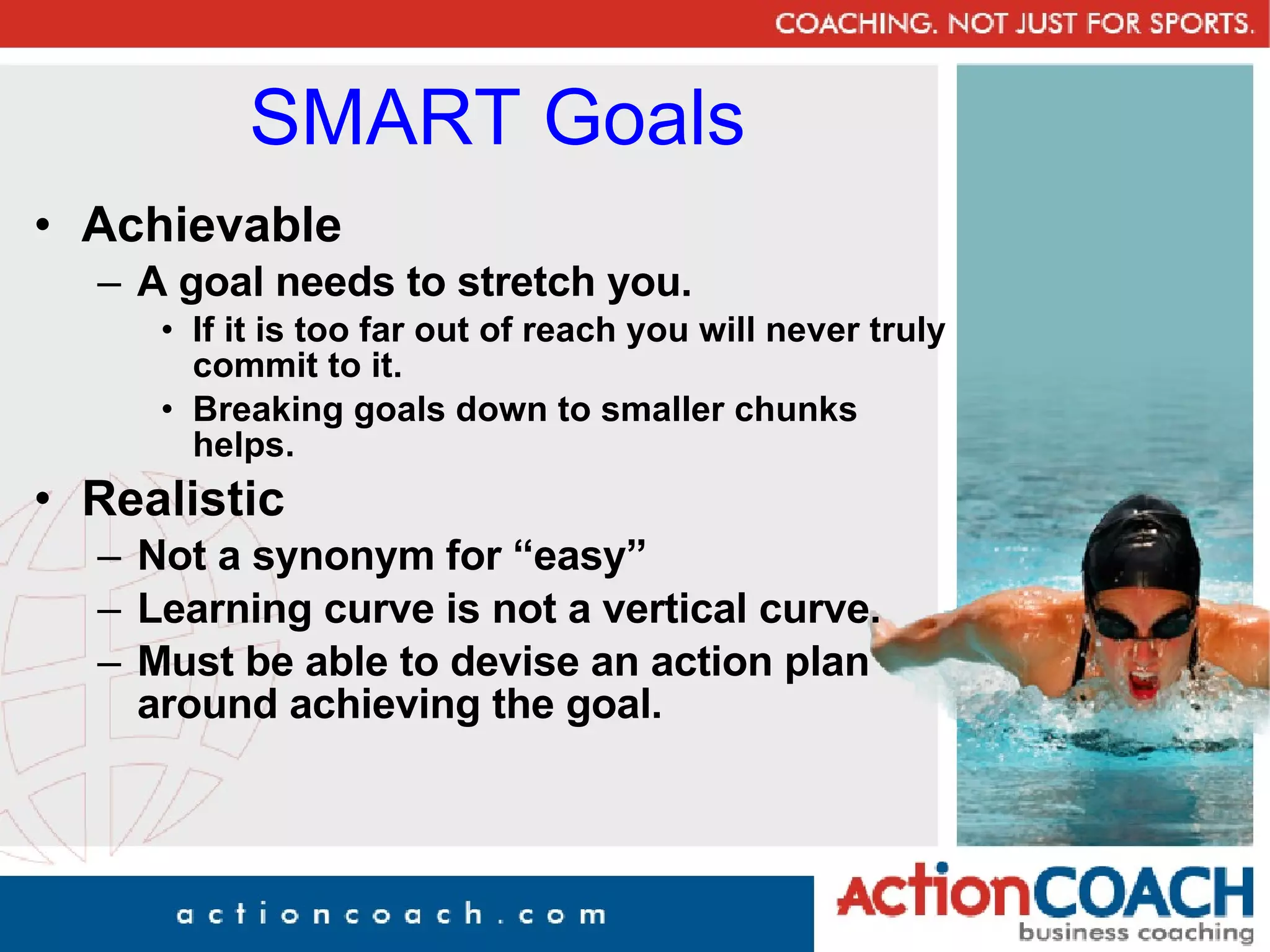 COACHING. NOT JUST FOR SPORTS.

SMART Goals

• Achievable
– A goal needs to stretch you.
• If it is too far out of reach you will never truly commit to it.
• Breaking goals down to smaller chunks helps.

• Realistic
– Not a synonym for “easy”
– Learning curve is not a vertical curve.
– Must be able to devise an action plan around achieving the goal.

actioncoach.com

ActionCOACH
business coaching